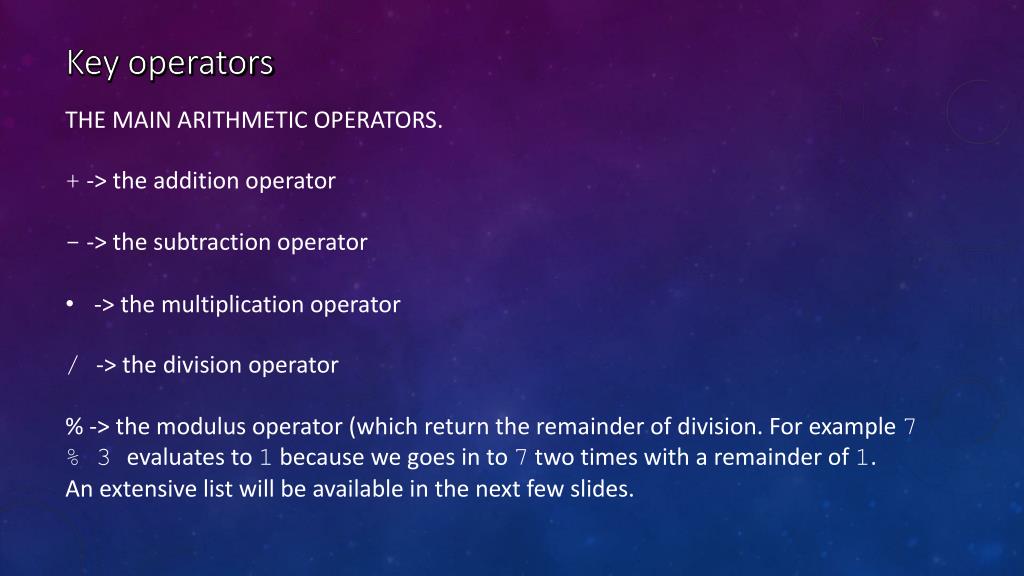 Key operators

THE MAIN ARITHMETIC OPERATORS.

+ -> the addition operator

− -> the subtraction operator

• -> the multiplication operator

/ -> the division operator

% -> the modulus operator (which return the remainder of division. For example 7 % 3 evaluates to 1 because we goes in to 7 two times with a remainder of 1.
An extensive list will be available in the next few slides.